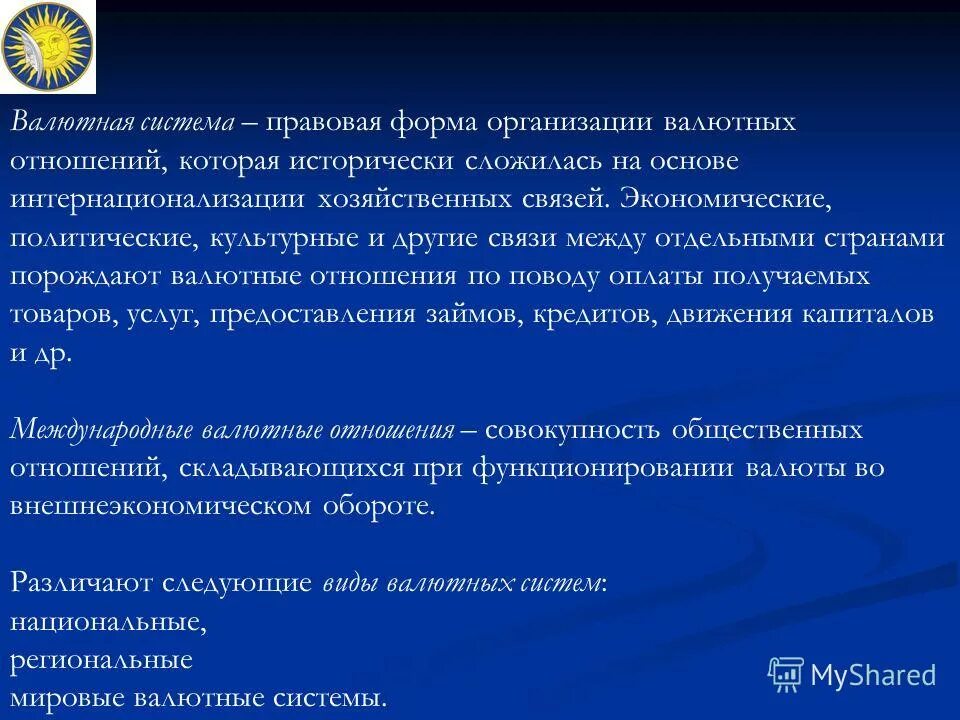 Валютная система – правовая форма организации валютных отношений, которая исторически сложилась на основе интернационализации хозяйственных связей. Экономические, политические, культурные и другие связи между отдельными странами порождают валютные отношения по поводу оплаты получаемых товаров, услуг, предоставления займов, кредитов, движения капиталов и др.

Международные валютные отношения – совокупность общественных отношений, складывающихся при функционировании валюты во внешнеэкономическом обороте.

Различают следующие виды валютных систем:
национальные,
региональные
мировые валютные системы.

MyShared